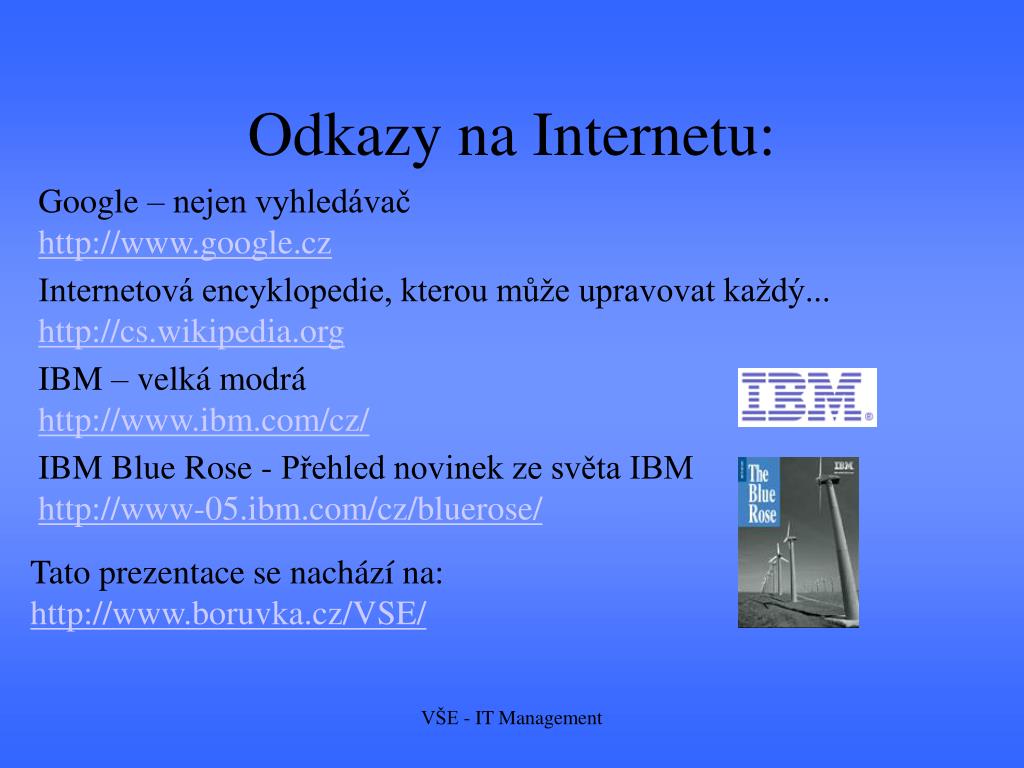 Odkazy na Internetu:

Google – nejen vyhledávač
http://www.google.cz

Internetová encyklopedie, kterou může upravovat každý...
http://cs.wikipedia.org

IBM – velká modrá
http://www.ibm.com/cz/

IBM

IBM Blue Rose - Přehled novinek ze světa IBM
http://www-05.ibm.com/cz/bluerose/

IBM
The Blue Rose

Tato prezentace se nachází na:
http://www.boruvka.cz/VSE/

VŠE - IT Management